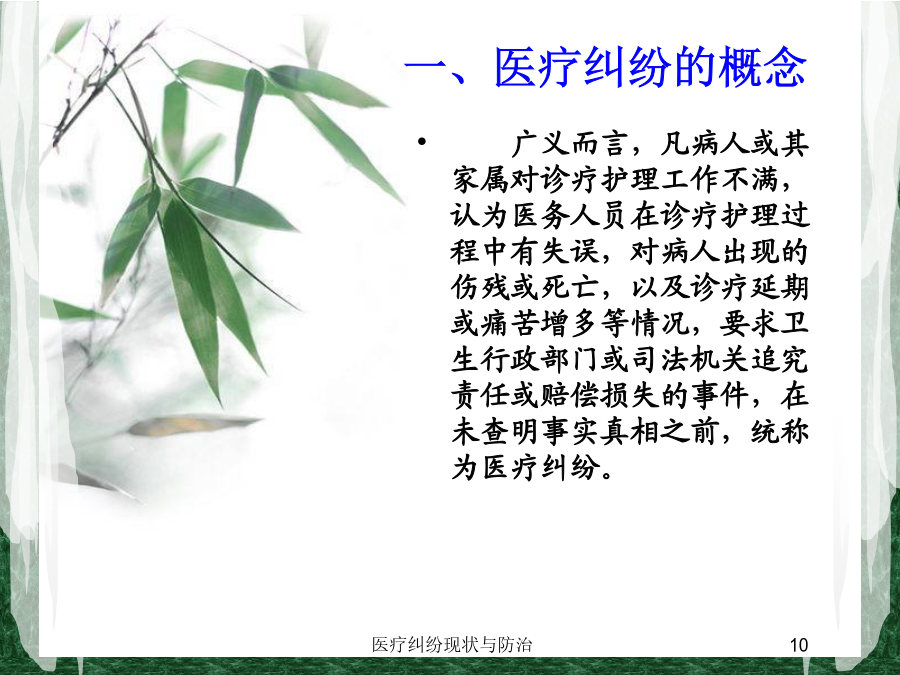 一、医疗纠纷的概念

• 广义而言，凡病人或其家属对诊疗护理工作不满，认为医务人员在诊疗护理过程中有失误，对病人出现的伤残或死亡，以及诊疗延期或痛苦增多等情况，要求卫生行政部门或司法机关追究责任或赔偿损失的事件，在未查明事实真相之前，统称为医疗纠纷。

医疗纠纷现状与防治

10